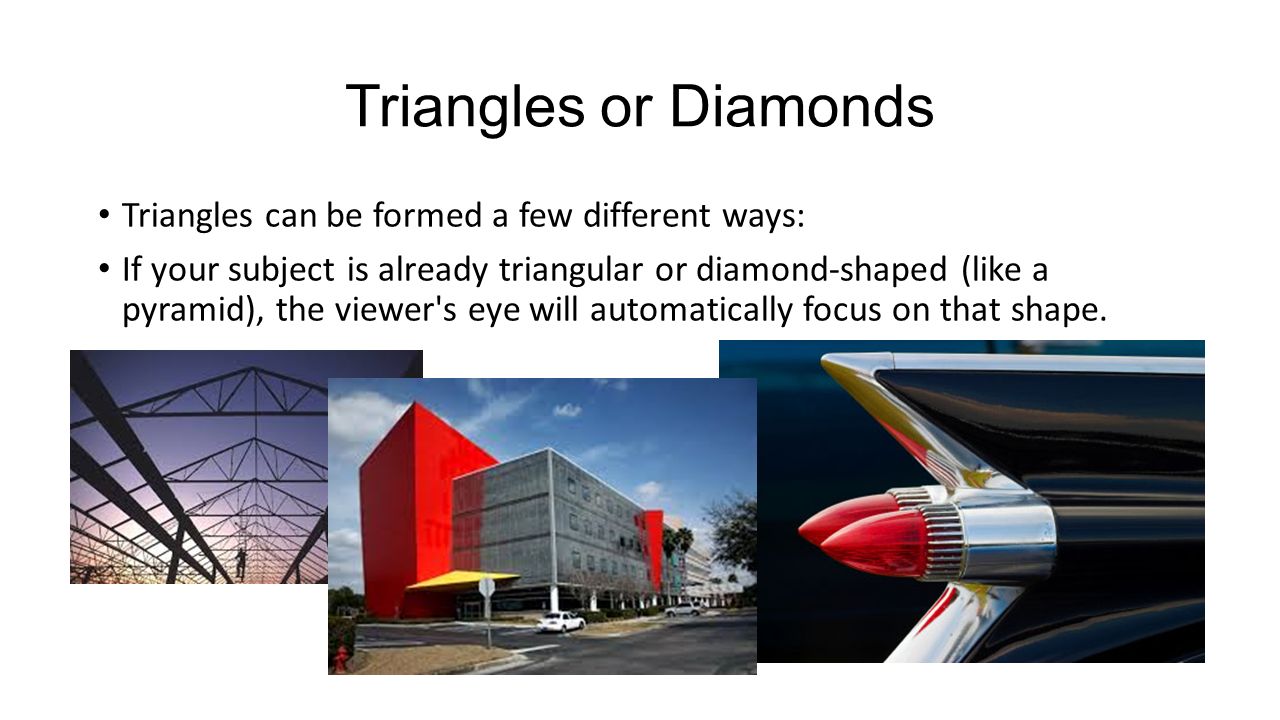 Triangles or Diamonds

• Triangles can be formed a few different ways:

• If your subject is already triangular or diamond-shaped (like a pyramid), the viewer's eye will automatically focus on that shape.